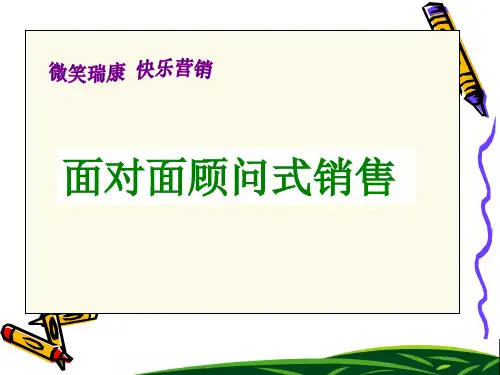 微笑瑞康 快乐营销

面对面顾问式销售